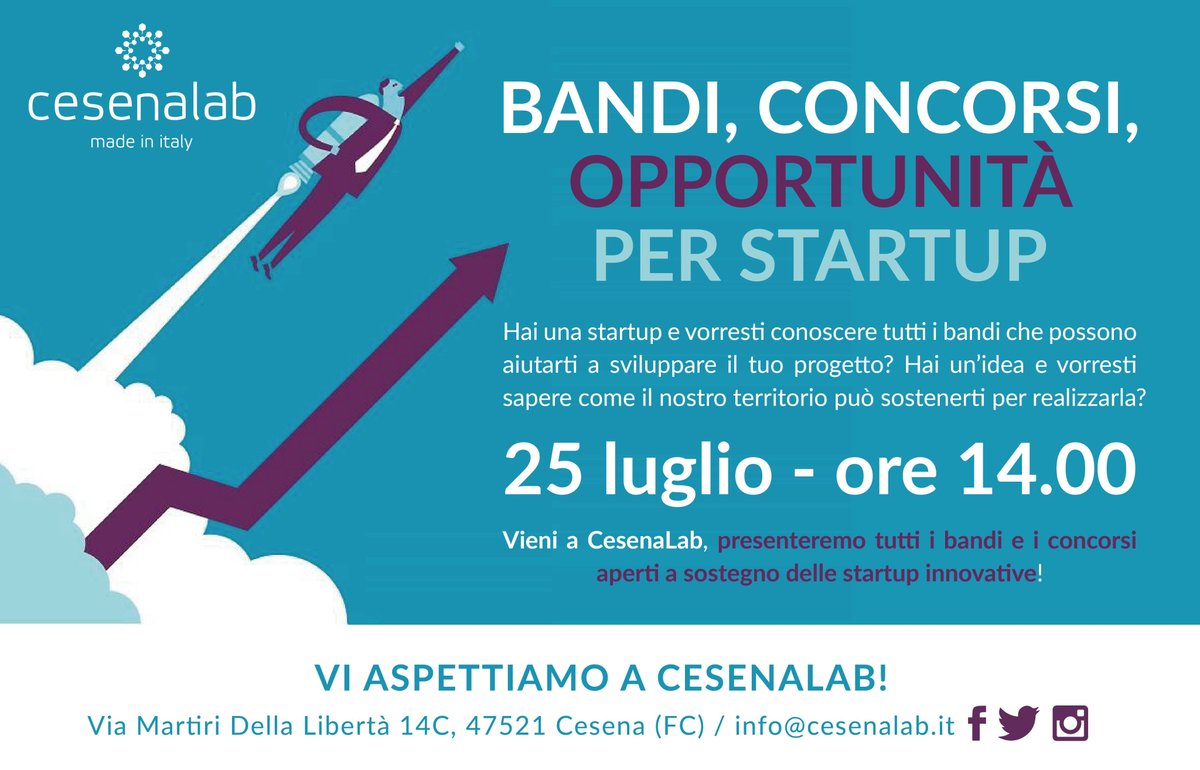 cesenalab
made in italy

BANDI, CONCORSI, OPPORTUNITÀ PER STARTUP

Hai una startup e vorresti conoscere tutti i bandi che possono aiutarti a sviluppare il tuo progetto? Hai un'idea e vorresti sapere come il nostro territorio può sostenerti per realizzarla?

25 luglio - ore 14.00

Vieni a CesenaLab, presenteremo tutti i bandi e i concorsi aperti a sostegno delle startup innovative!

VI ASPETTIAMO A CESENALAB!

Via Martiri Della Libertà 14C, 47521 Cesena (FC) / info@cesenalab.it